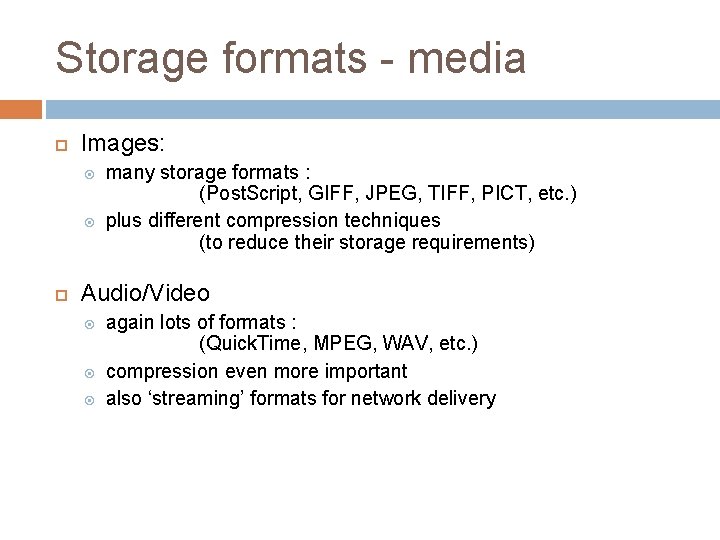 Storage formats - media

Images:

many storage formats : (PostScript, GIFF, JPEG, TIFF, PICT, etc.)

plus different compression techniques (to reduce their storage requirements)

Audio/Video

again lots of formats : (QuickTime, MPEG, WAV, etc.)

compression even more important

also ‘streaming’ formats for network delivery